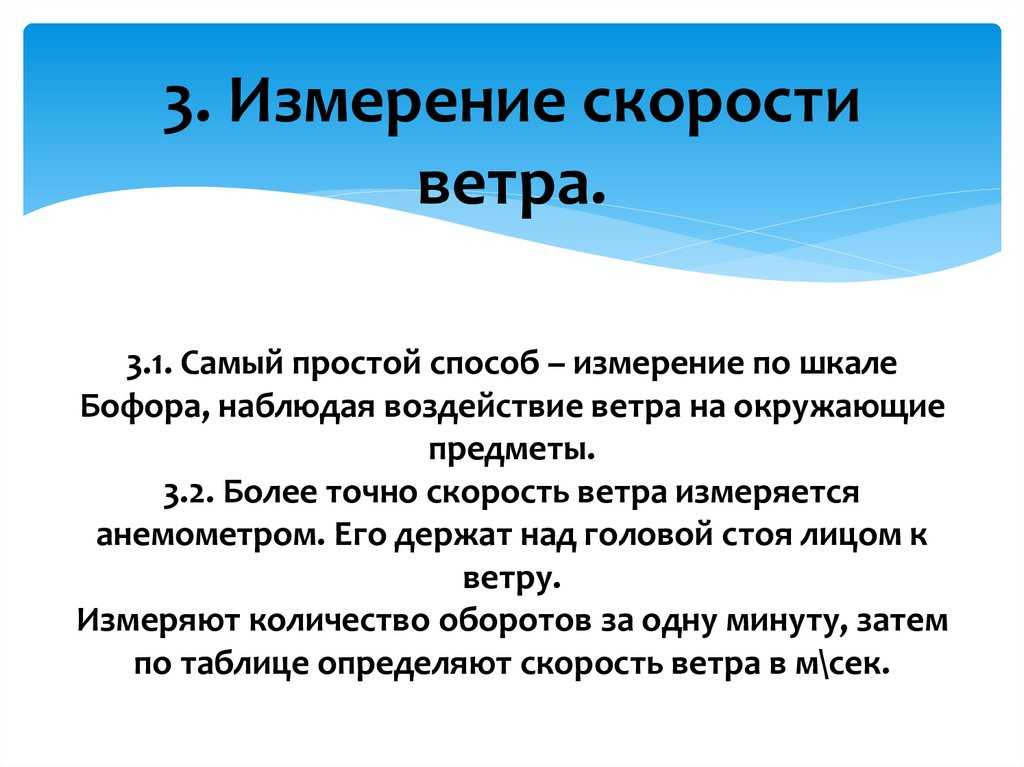 3. Измерение скорости ветра.

3.1. Самый простой способ – измерение по шкале Бофора, наблюдая воздействие ветра на окружающие предметы.
3.2. Более точно скорость ветра измеряется анемометром. Его держат над головой стоя лицом к ветру.
Измеряют количество оборотов за одну минуту, затем по таблице определяют скорость ветра в м\сек.